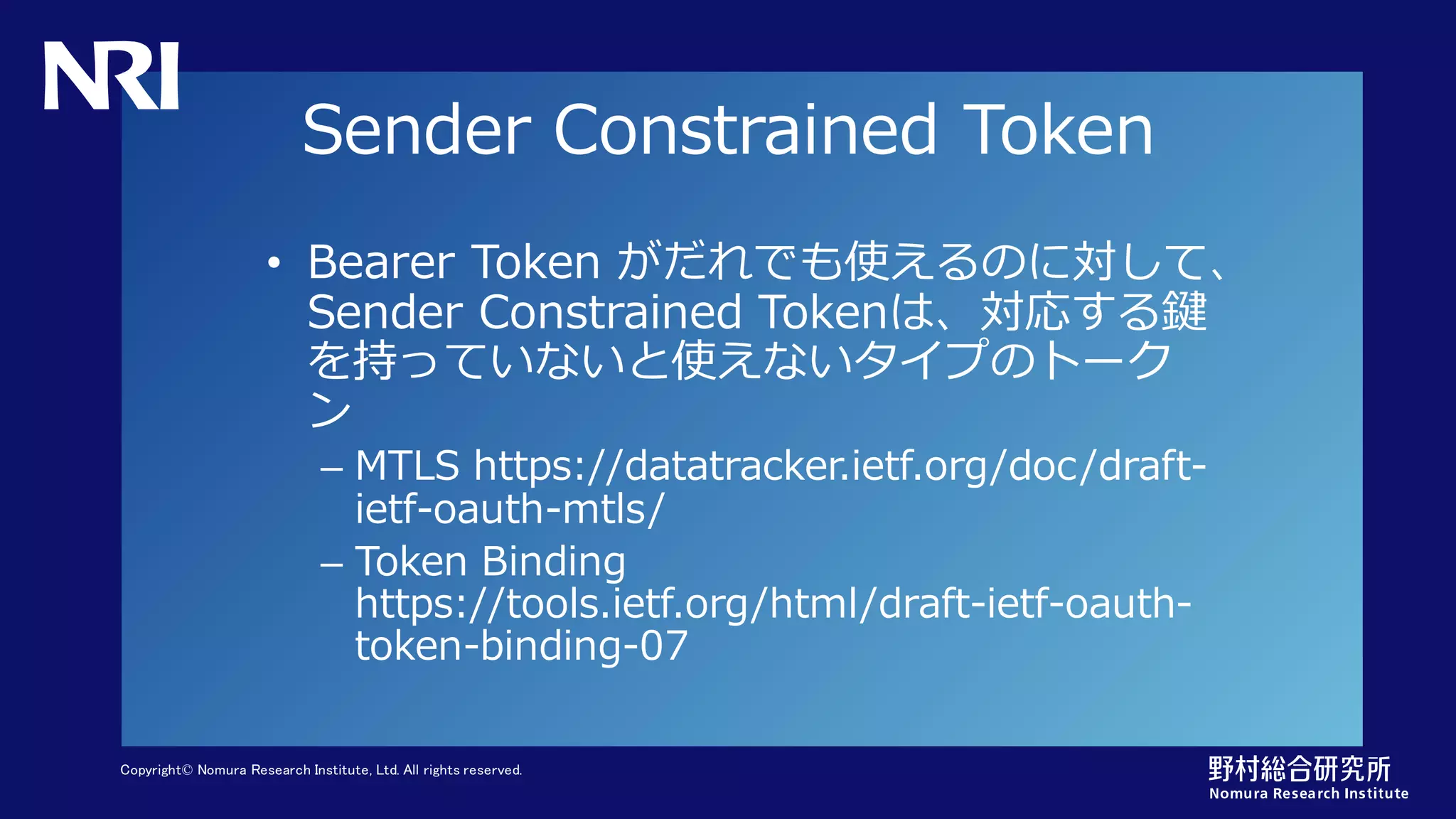 NRI

Sender Constrained Token

• Bearer Token がだれでも使えるのに対して、Sender Constrained Tokenは、対応する鍵を持っていないと使えないタイプのトークン
– MTLS https://datatracker.ietf.org/doc/draft-ietf-oauth-mtls/
– Token Binding https://tools.ietf.org/html/draft-ietf-oauth-token-binding-07

Copyright© Nomura Research Institute, Ltd. All rights reserved.

野村総合研究所
Nomura Research Institute